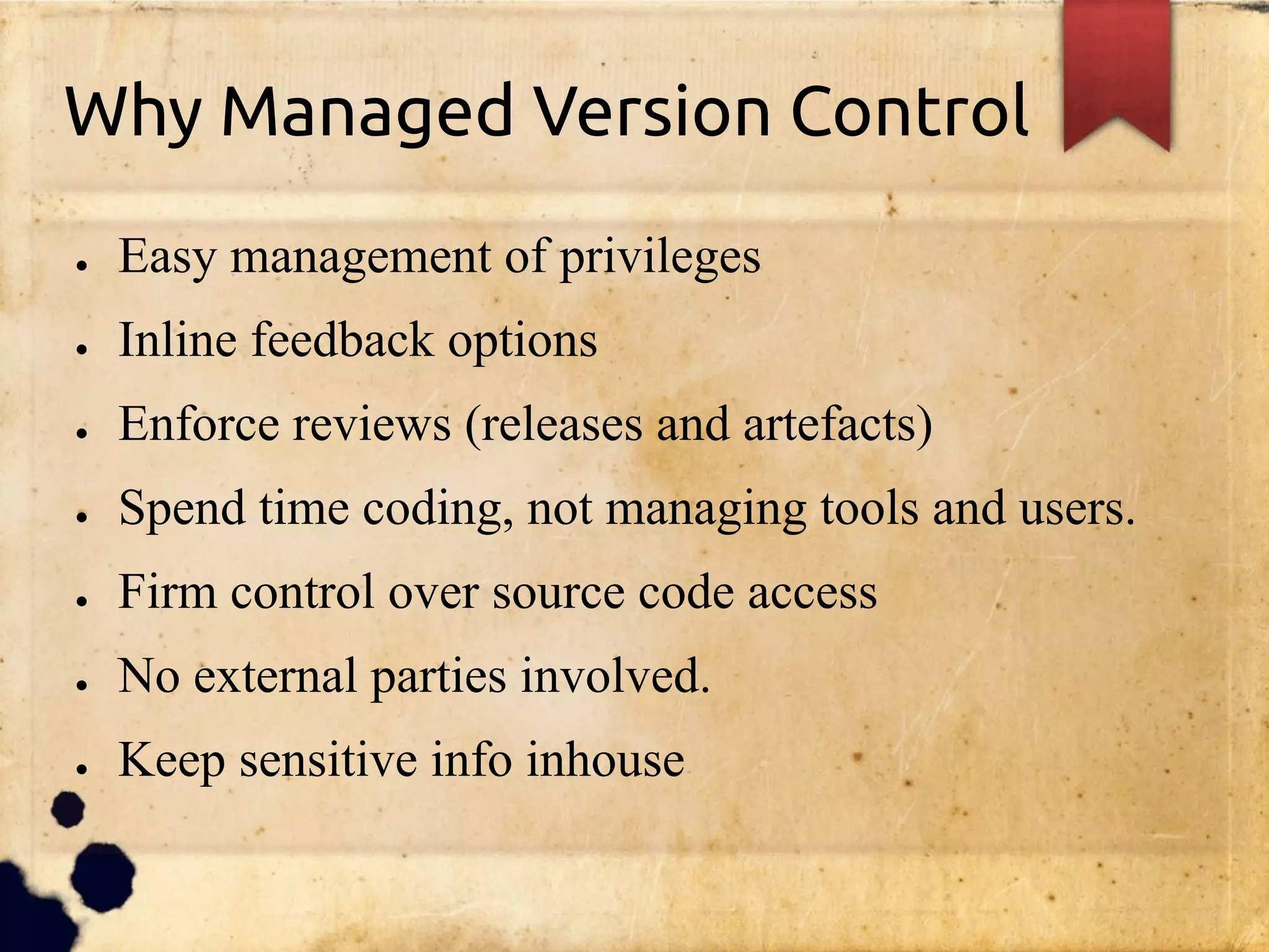 Why Managed Version Control

- Easy management of privileges
- Inline feedback options
- Enforce reviews (releases and artefacts)
- Spend time coding, not managing tools and users.
- Firm control over source code access
- No external parties involved.
- Keep sensitive info inhouse